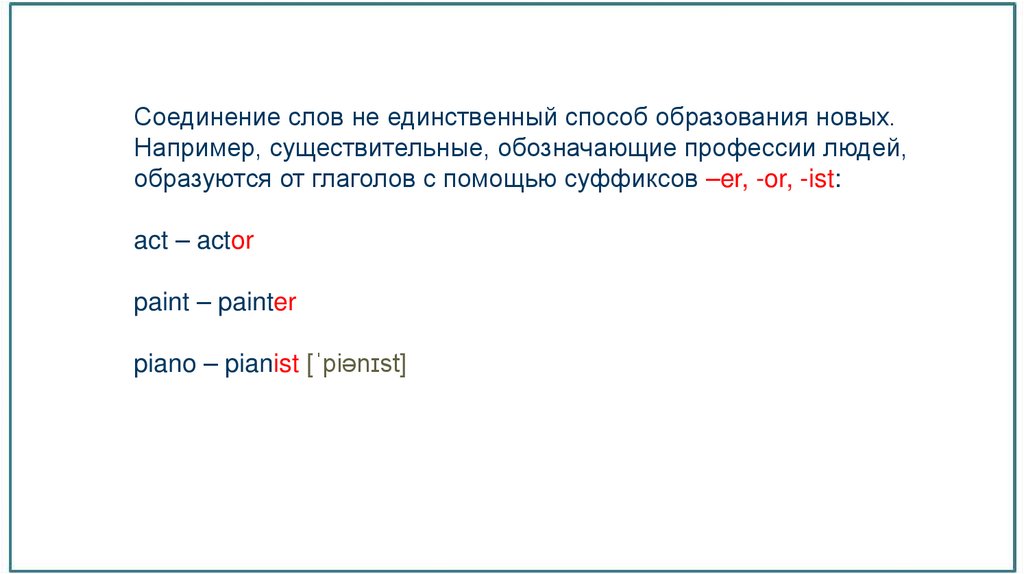 Соединение слов не единственный способ образования новых. Например, существительные, обозначающие профессии людей, образуются от глаголов с помощью суффиксов –er, -or, -ist:

act – actor

paint – painter

piano – pianist [ˈpiənɪst]